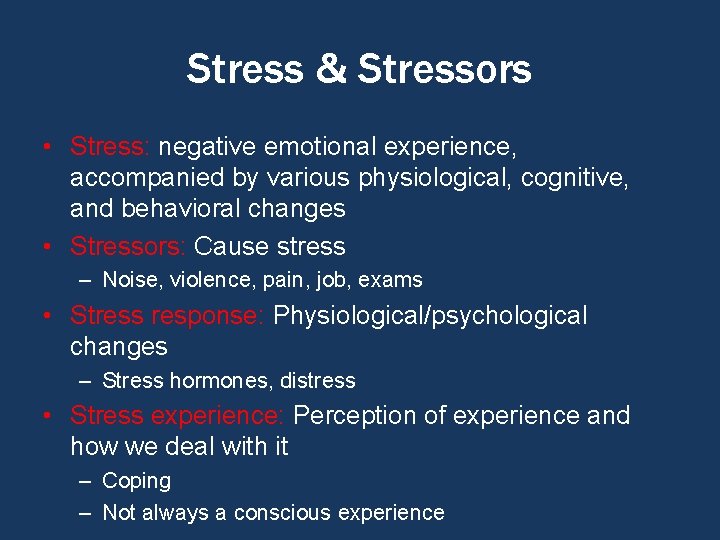 Stress & Stressors

• Stress: negative emotional experience, accompanied by various physiological, cognitive, and behavioral changes

• Stressors: Cause stress
– Noise, violence, pain, job, exams

• Stress response: Physiological/psychological changes
– Stress hormones, distress

• Stress experience: Perception of experience and how we deal with it
– Coping
– Not always a conscious experience